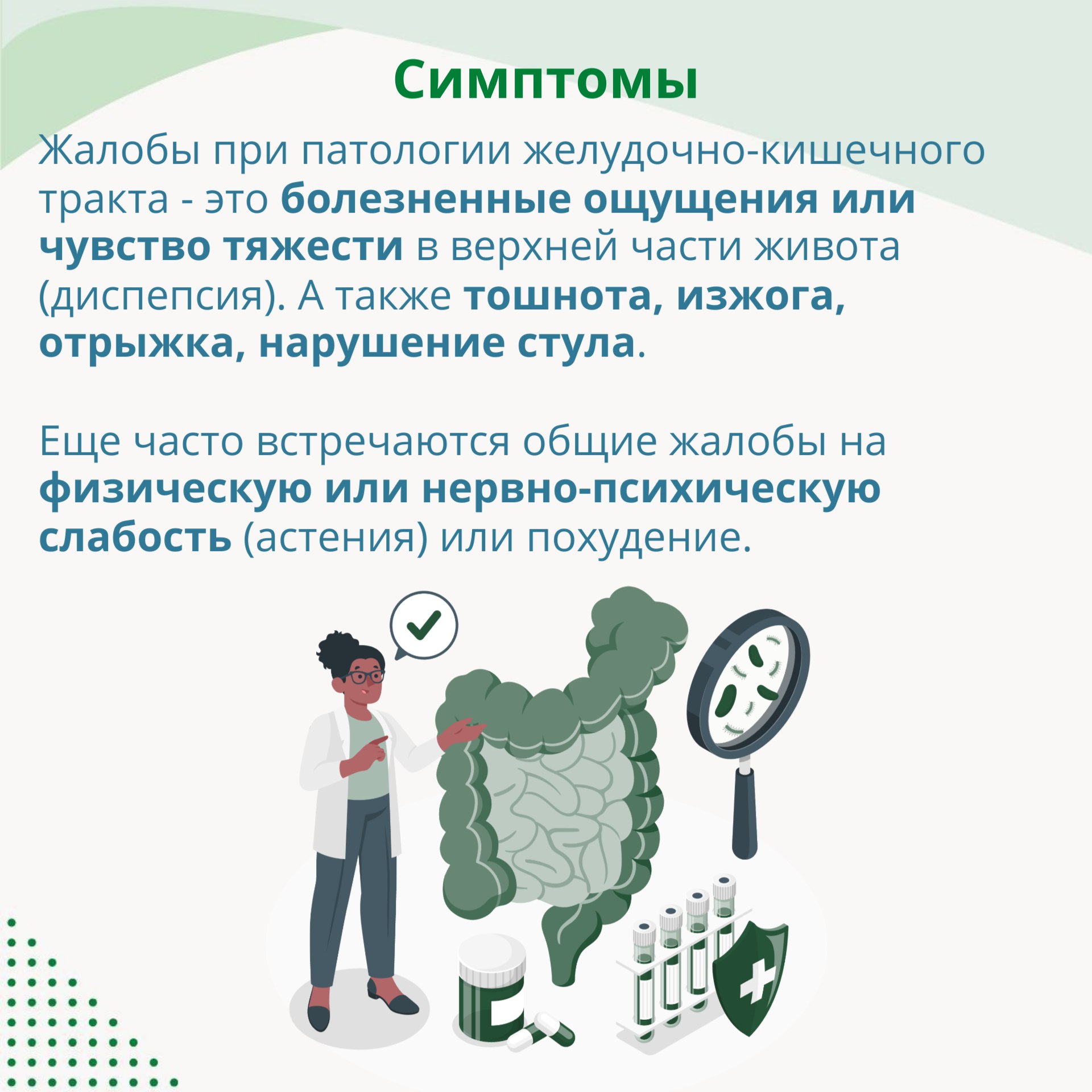 Симптомы

Жалобы при патологии желудочно-кишечного тракта - это болезненные ощущения или чувство тяжести в верхней части живота (диспепсия). А также тошнота, изжога, отрыжка, нарушение стула.

Еще часто встречаются общие жалобы на физическую или нервно-психическую слабость (астения) или похудение.